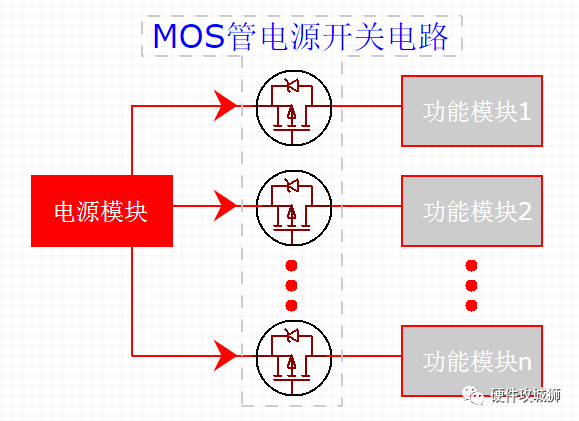 MOS管电源开关电路

电源模块

功能模块1

功能模块2

功能模块n

硬件攻城狮